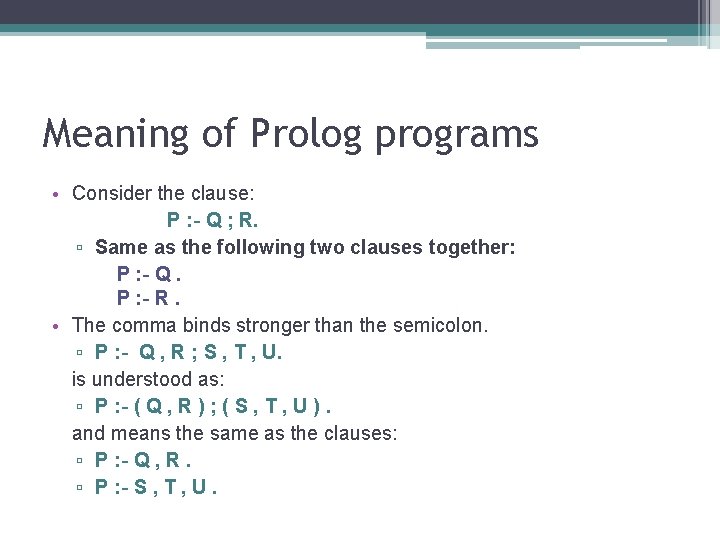 Meaning of Prolog programs

• Consider the clause:

P :- Q ; R.

▫ Same as the following two clauses together:

P :- Q .
P :- R .

• The comma binds stronger than the semicolon.

▫ P :- Q , R ; S , T , U.

is understood as:

▫ P :- ( Q , R ) ; ( S , T , U ) .

and means the same as the clauses:

▫ P :- Q , R .
▫ P :- S , T , U .